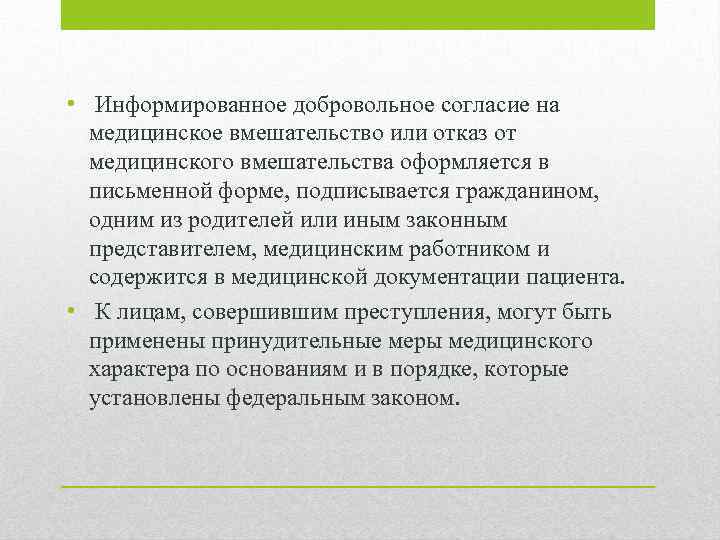 • Информированное добровольное согласие на медицинское вмешательство или отказ от медицинского вмешательства оформляется в письменной форме, подписывается гражданином, одним из родителей или иным законным представителем, медицинским работником и содержится в медицинской документации пациента.

• К лицам, совершившим преступления, могут быть применены принудительные меры медицинского характера по основаниям и в порядке, которые установлены федеральным законом.